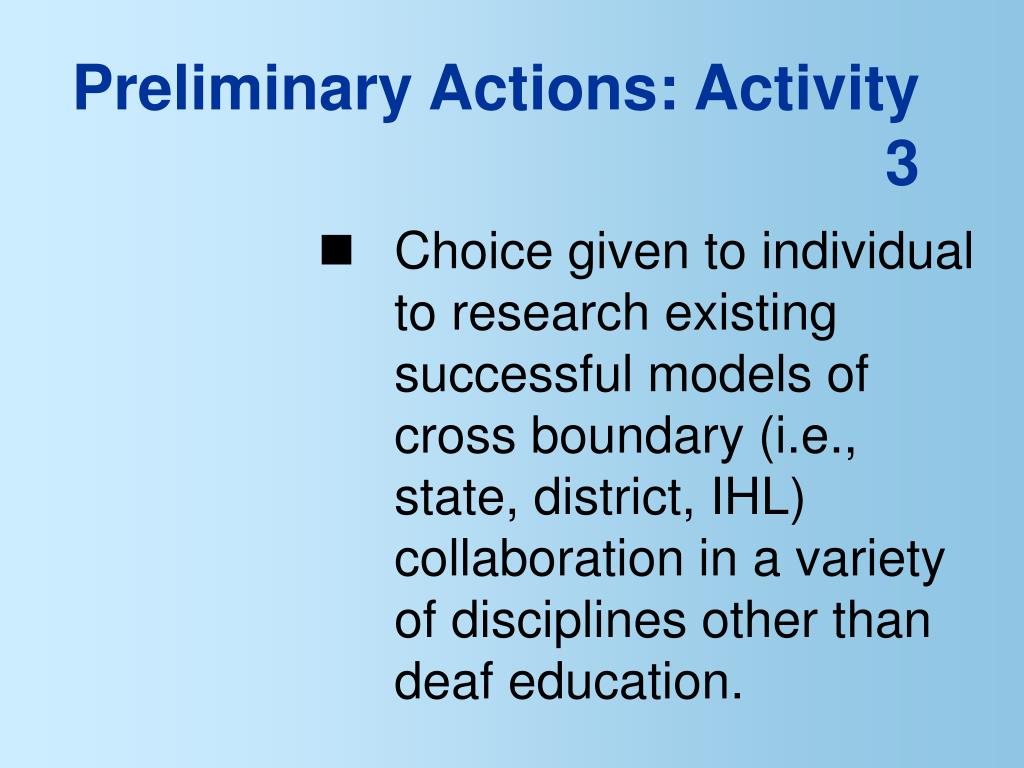 Preliminary Actions: Activity 3

■ Choice given to individual to research existing successful models of cross boundary (i.e., state, district, IHL) collaboration in a variety of disciplines other than deaf education.